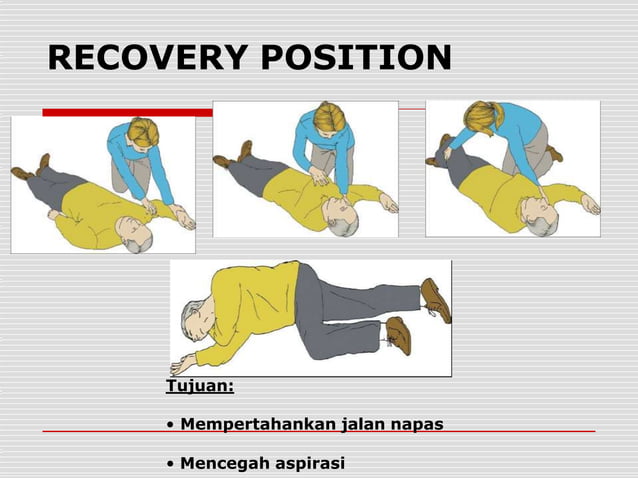 RECOVERY POSITION

Tujuan:

• Mempertahankan jalan napas

• Mencegah aspirasi